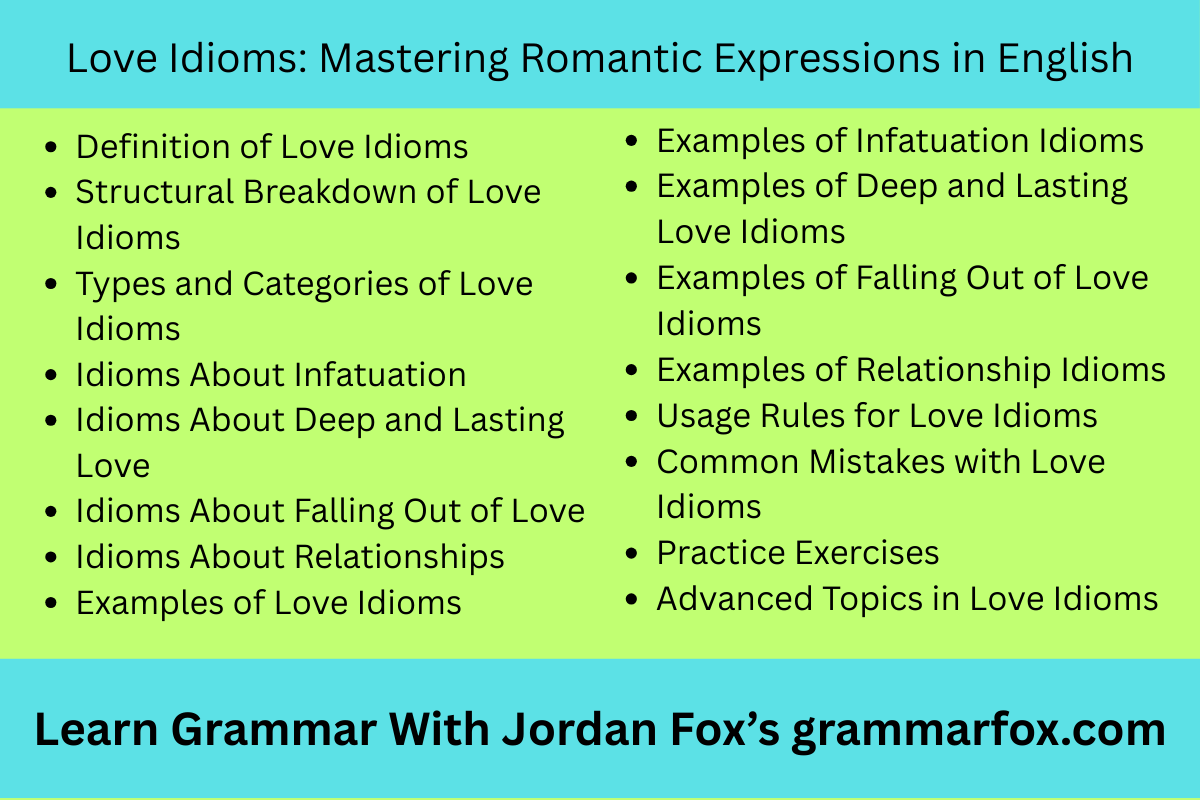 Love Idioms: Mastering Romantic Expressions in English

- Definition of Love Idioms
- Structural Breakdown of Love Idioms
- Types and Categories of Love Idioms
- Idioms About Infatuation
- Idioms About Deep and Lasting Love
- Idioms About Falling Out of Love
- Idioms About Relationships
- Examples of Love Idioms

- Examples of Infatuation Idioms
- Examples of Deep and Lasting Love Idioms
- Examples of Falling Out of Love Idioms
- Examples of Relationship Idioms
- Usage Rules for Love Idioms
- Common Mistakes with Love Idioms
- Practice Exercises
- Advanced Topics in Love Idioms

Learn Grammar With Jordan Fox's grammarfox.com